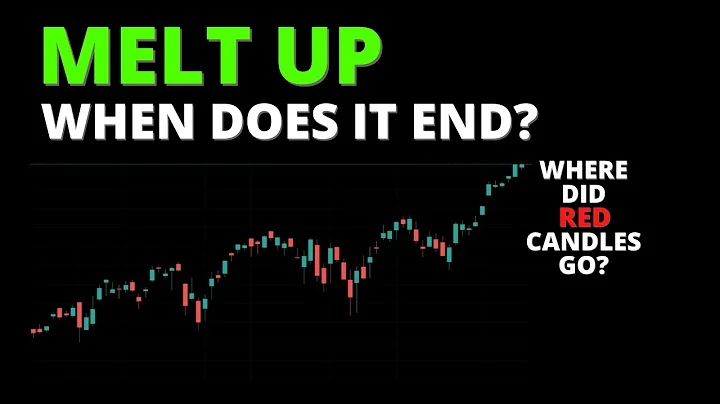 MELT UP
WHEN DOES IT END?

WHERE DID RED CANDLES GO?